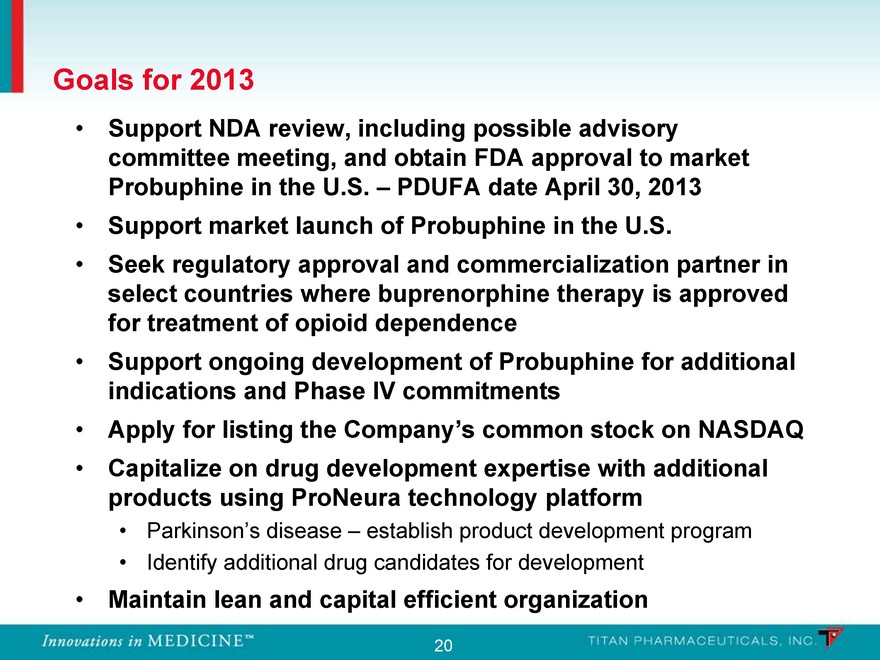 Goals for 2013

• Support NDA review, including possible advisory committee meeting, and obtain FDA approval to market Probuphine in the U.S. – PDUFA date April 30, 2013
• Support market launch of Probuphine in the U.S.
• Seek regulatory approval and commercialization partner in select countries where buprenorphine therapy is approved for treatment of opioid dependence
• Support ongoing development of Probuphine for additional indications and Phase IV commitments
• Apply for listing the Company's common stock on NASDAQ
• Capitalize on drug development expertise with additional products using ProNeura technology platform
  • Parkinson's disease – establish product development program
  • Identify additional drug candidates for development
• Maintain lean and capital efficient organization

Innovations in MEDICINE™
20
TITAN PHARMACEUTICALS, INC.